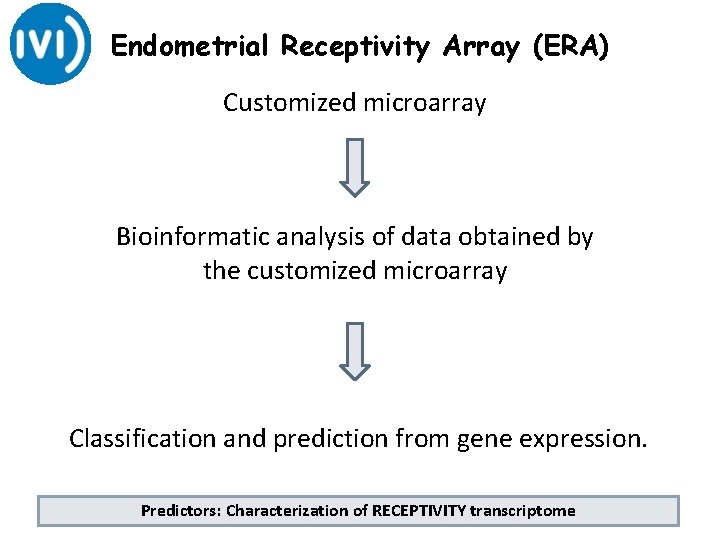 IVI

Endometrial Receptivity Array (ERA)

Customized microarray

Bioinformatic analysis of data obtained by the customized microarray

Classification and prediction from gene expression.

Predictors: Characterization of RECEPTIVITY transcriptome